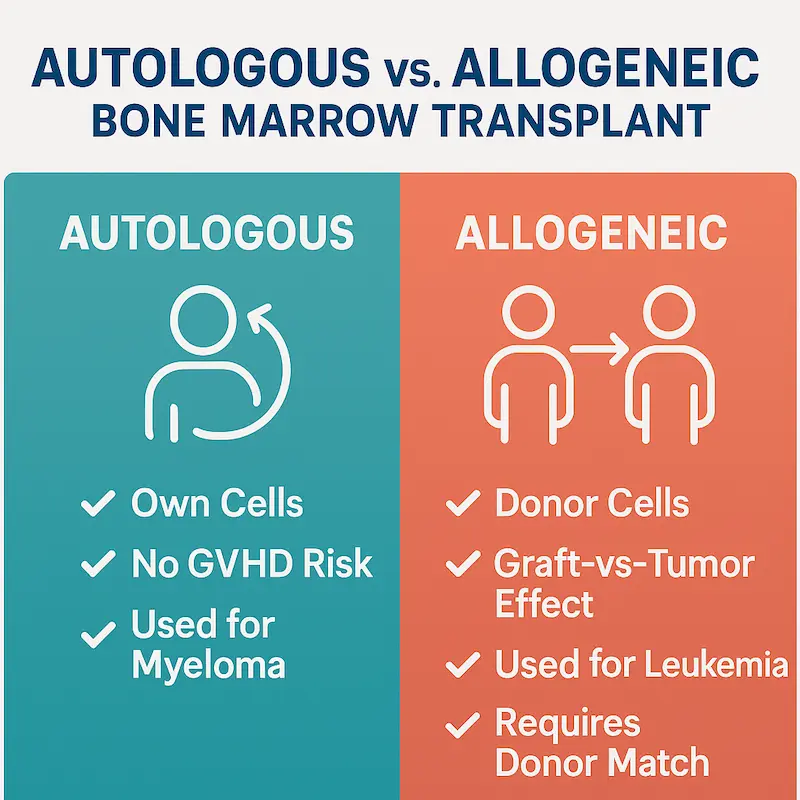 AUTOLOGOUS vs. ALLOGENEIC
BONE MARROW TRANSPLANT

AUTOLOGOUS

✓ Own Cells
✓ No GVHD Risk
✓ Used for Myeloma

ALLOGENEIC

✓ Donor Cells
✓ Graft-vs-Tumor Effect
✓ Used for Leukemia
✓ Requires Donor Match